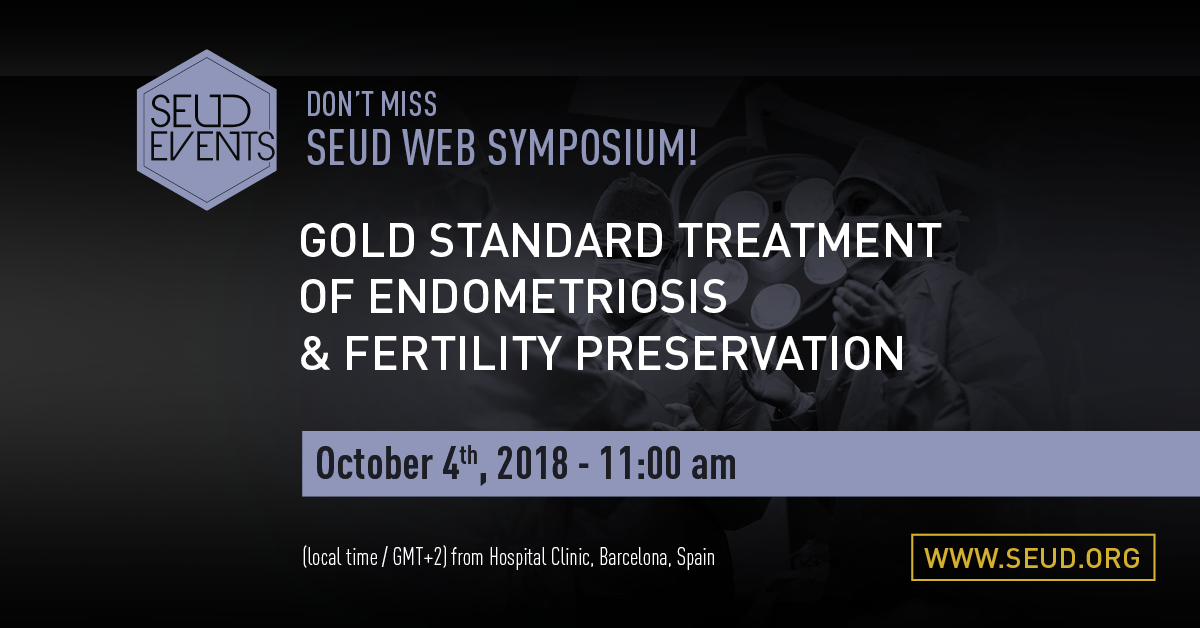 SEUD EVENTS

DON'T MISS
SEUD WEB SYMPOSIUM!

GOLD STANDARD TREATMENT OF ENDOMETRIOSIS & FERTILITY PRESERVATION

October 4$^{th}$, 2018 - 11:00 am

(local time / GMT+2) from Hospital Clinic, Barcelona, Spain

WWW.SEUD.ORG